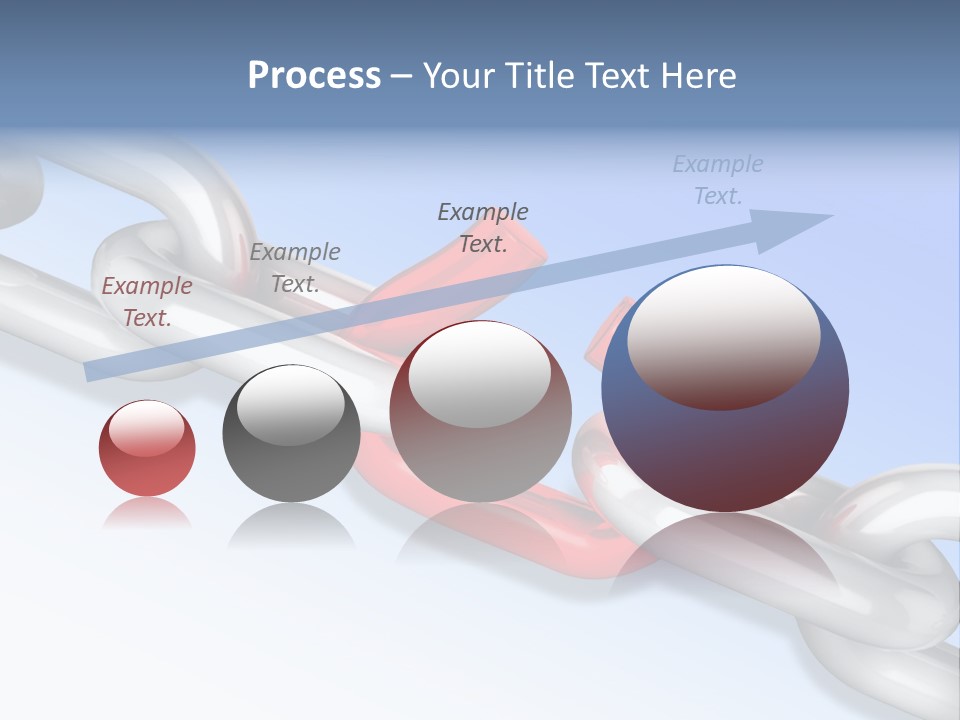 Process – Your Title Text Here

Example Text.

Example Text.

Example Text.

Example Text.